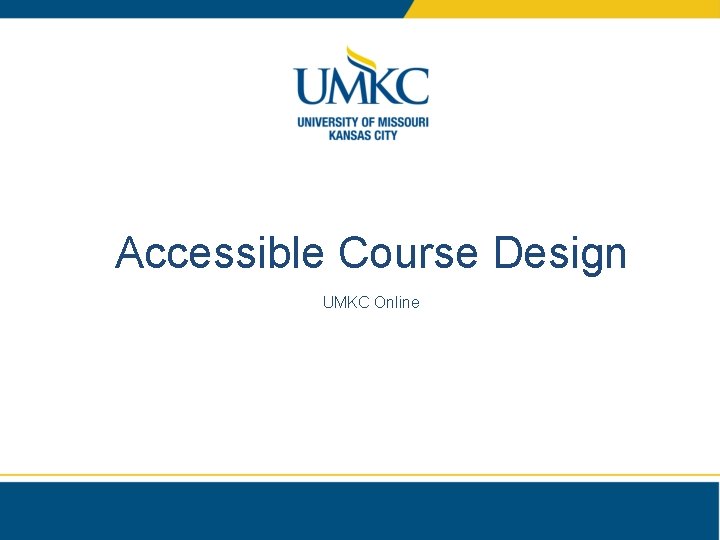 UMKC
UNIVERSITY OF MISSOURI
KANSAS CITY

Accessible Course Design

UMKC Online